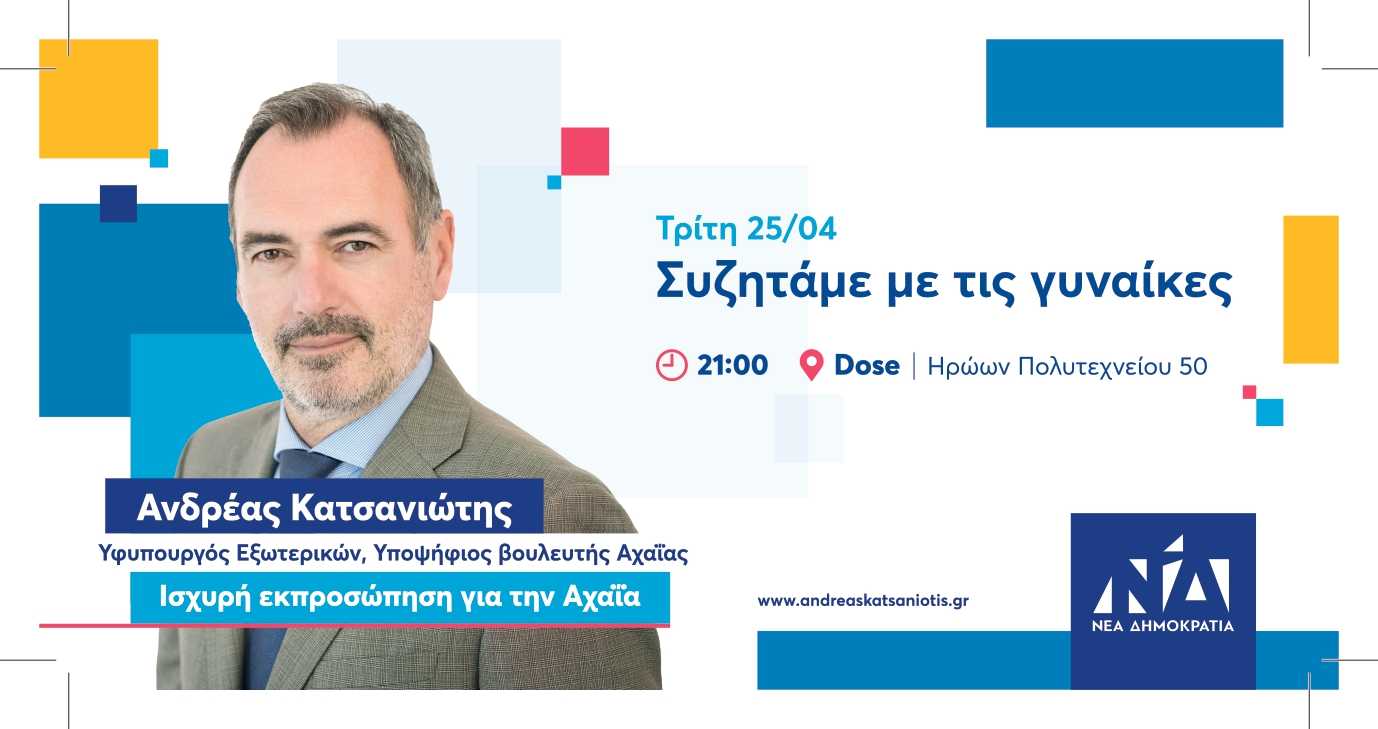 Τρίτη 25/04
Συζητάμε με τις γυναίκες

21:00 Dose | Ηρώων Πολυτεχνείου 50

Ανδρέας Κατσανιώτης
Υφυπουργός Εξωτερικών, Υποψήφιος βουλευτής Αχαΐας
Ισχυρή εκπροσώπηση για την Αχαΐα

www.andreaskatsaniotis.gr

ΝΔ
ΝΕΑ ΔΗΜΟΚΡΑΤΙΑ